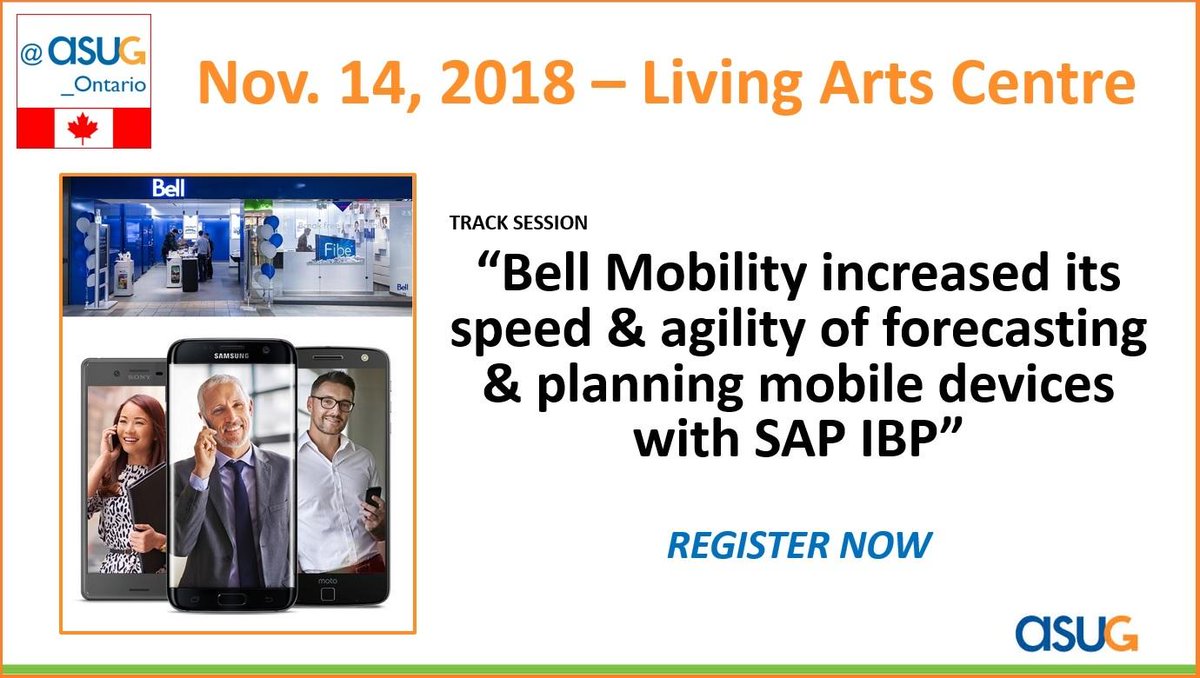 @ASUG
_Ontario

Nov. 14, 2018 – Living Arts Centre

Bell

Fibe

Bell

SONY

SAMSUNG

moto

TRACK SESSION

“Bell Mobility increased its speed & agility of forecasting & planning mobile devices with SAP IBP”

REGISTER NOW

ASUG